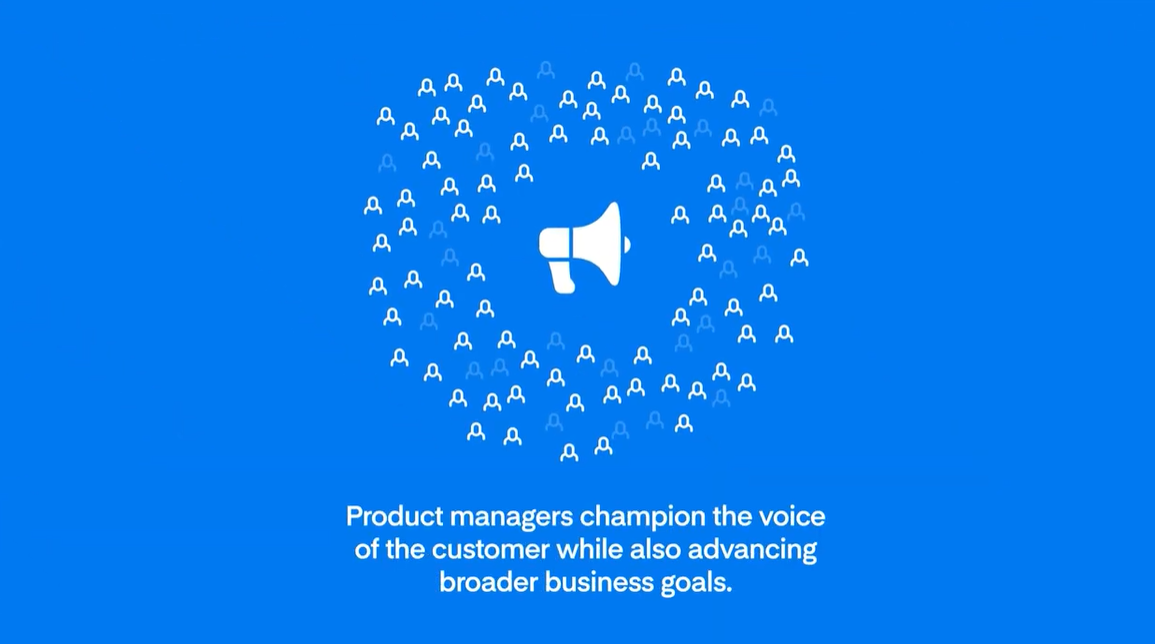 Product managers champion the voice of the customer while also advancing broader business goals.